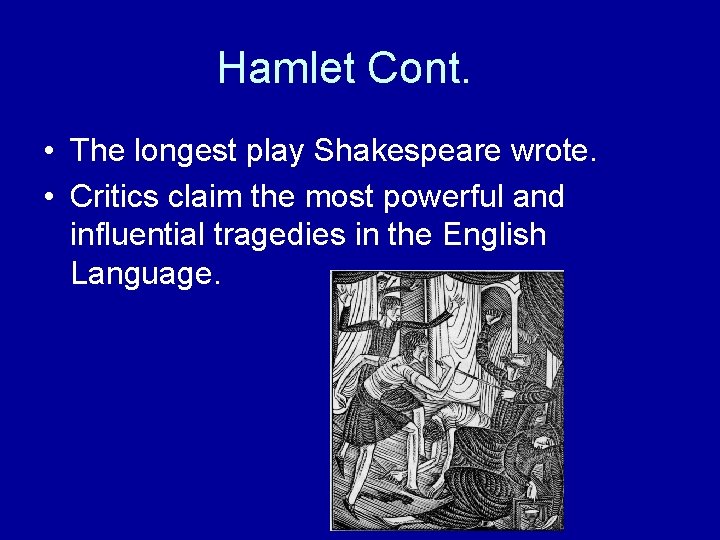 Hamlet Cont.

• The longest play Shakespeare wrote.

• Critics claim the most powerful and influential tragedies in the English Language.